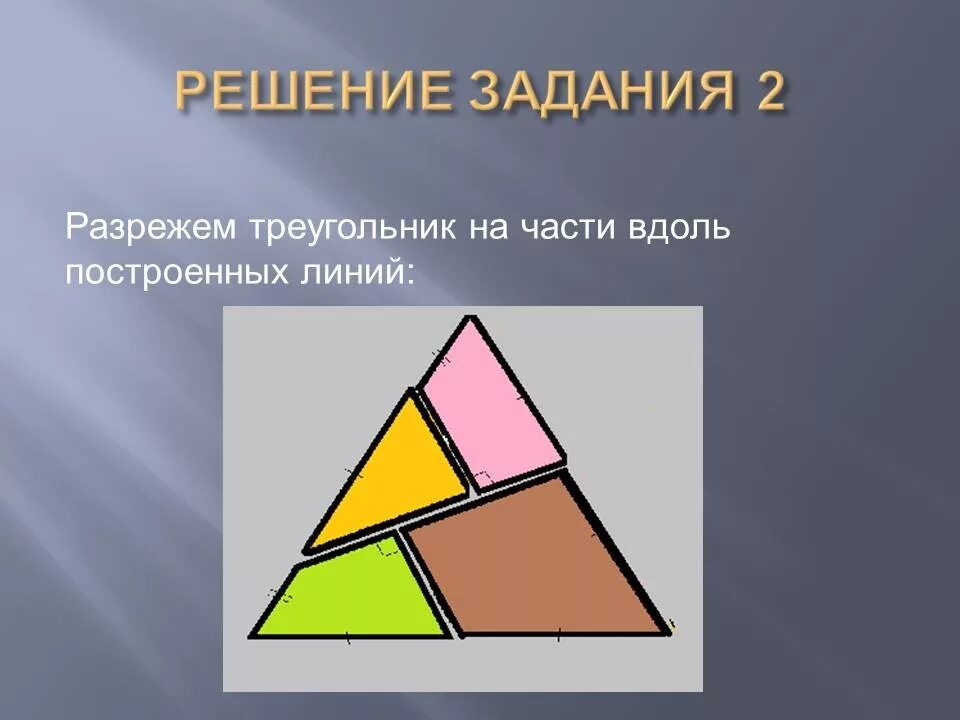 РЕШЕНИЕ ЗАДАНИЯ 2

Разрежем треугольник на части вдоль построенных линий: